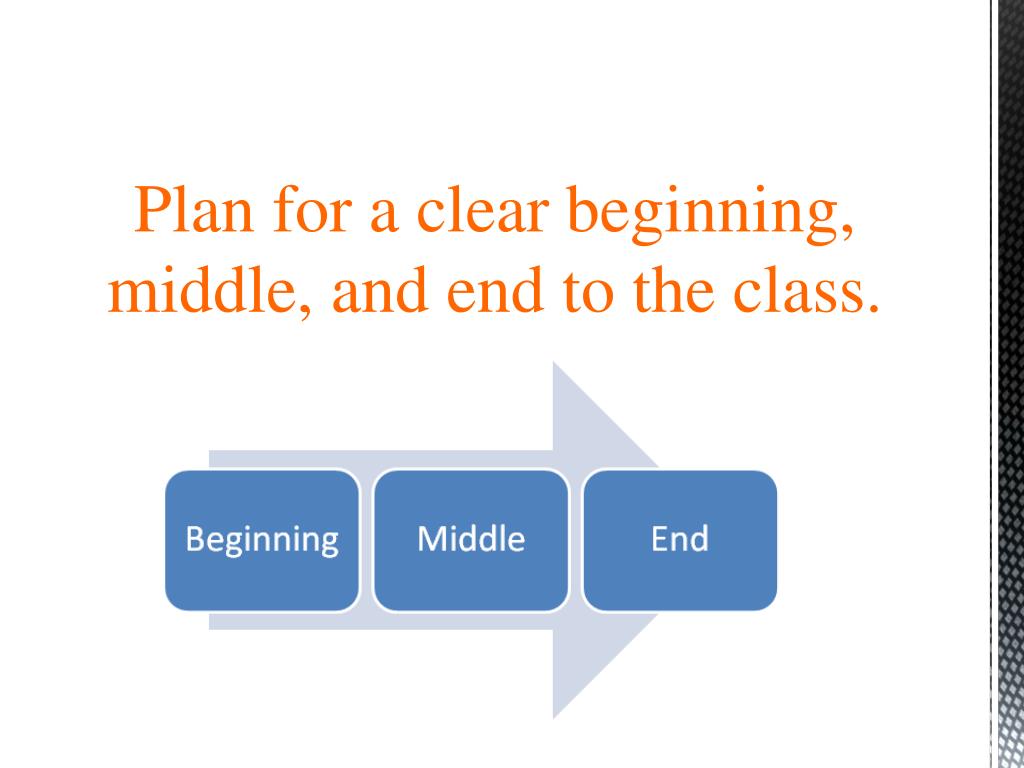 Plan for a clear beginning, middle, and end to the class.

Beginning

Middle

End